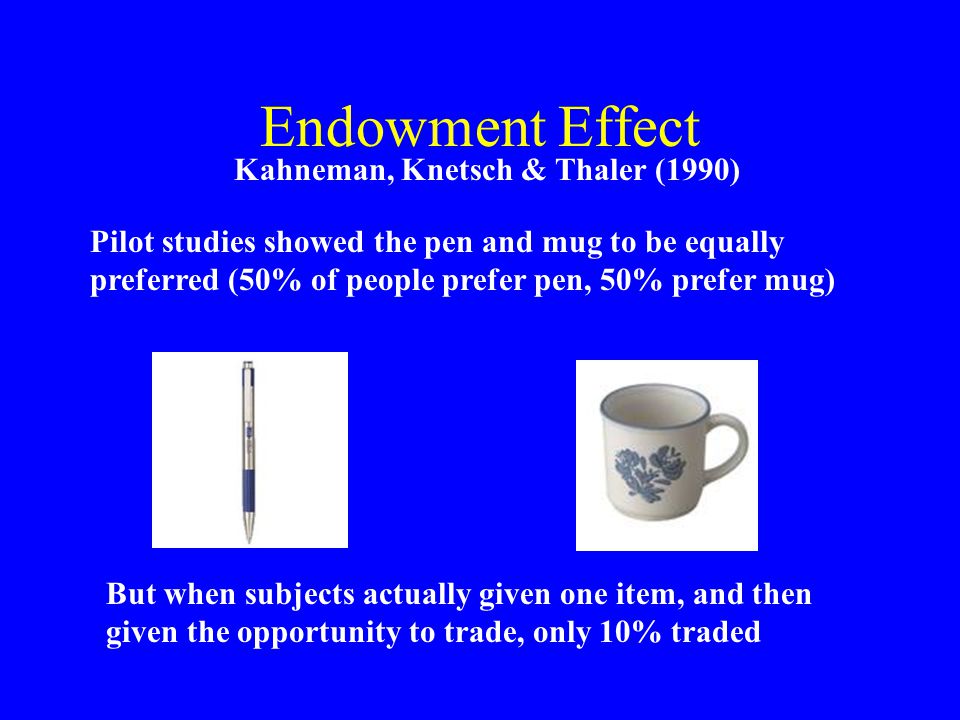 Endowment Effect
Kahneman, Knetsch & Thaler (1990)

Pilot studies showed the pen and mug to be equally preferred (50% of people prefer pen, 50% prefer mug)

But when subjects actually given one item, and then given the opportunity to trade, only 10% traded